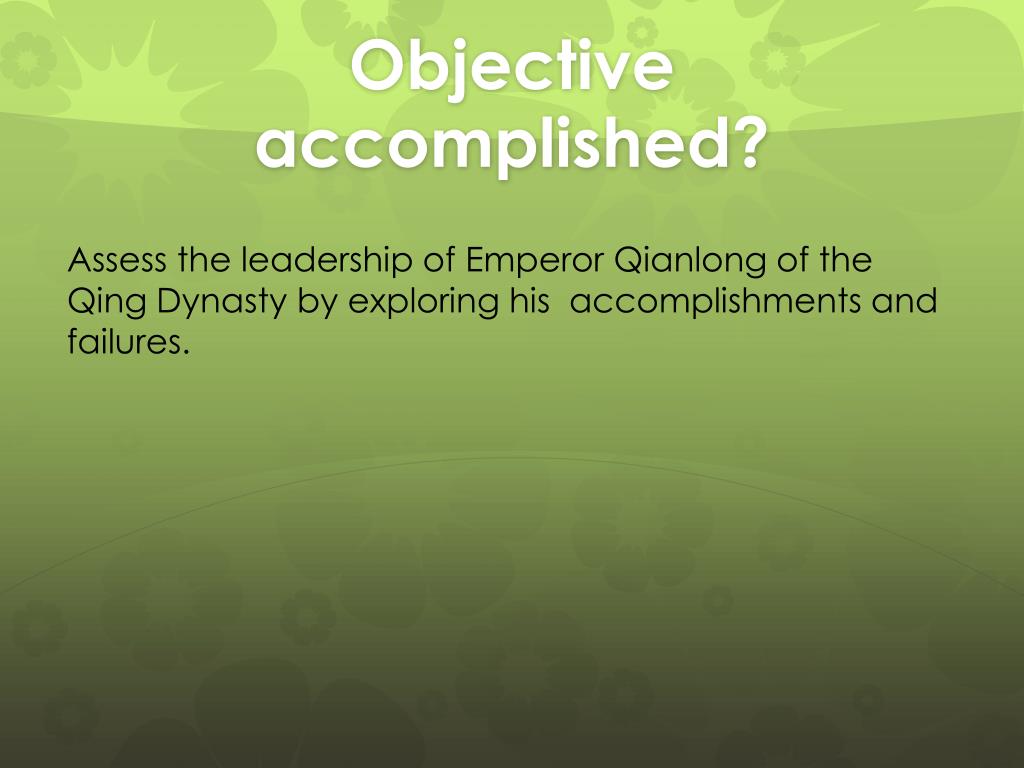 Objective accomplished?

Assess the leadership of Emperor Qianlong of the Qing Dynasty by exploring his  accomplishments and failures.